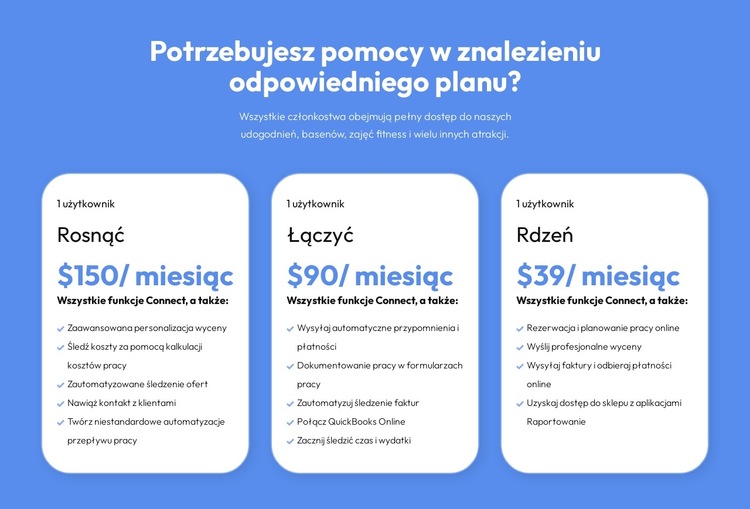 Potrzebujesz pomocy w znalezieniu odpowiedniego planu?

Wszystkie członkostwa obejmują pełny dostęp do naszych udogodnień, basenów, zajęć fitness i wielu innych atrakcji.

1 użytkownik

Rosnąć

$150/ miesiąc

Wszystkie funkcje Connect, a także:

Zaawansowana personalizacja wyceny
Śledź koszty za pomocą kalkulacji kosztów pracy
Zautomatyzowane śledzenie ofert
Nawiąż kontakt z klientami
Twórz niestandardowe automatyzacje przepływu pracy

1 użytkownik

Łączyć

$90/ miesiąc

Wszystkie funkcje Connect, a także:

Wysyłaj automatyczne przypomnienia i płatności
Dokumentowanie pracy w formularzach pracy
Zautomatyzuj śledzenie faktur
Połącz QuickBooks Online
Zacznij śledzić czas i wydatki

1 użytkownik

Rdzeń

$39/ miesiąc

Wszystkie funkcje Connect, a także:

Rezerwacja i planowanie pracy online
Wyślij profesjonalne wyceny
Wysyłaj faktury i odbieraj płatności online
Uzyskaj dostęp do sklepu z aplikacjami Raportowanie